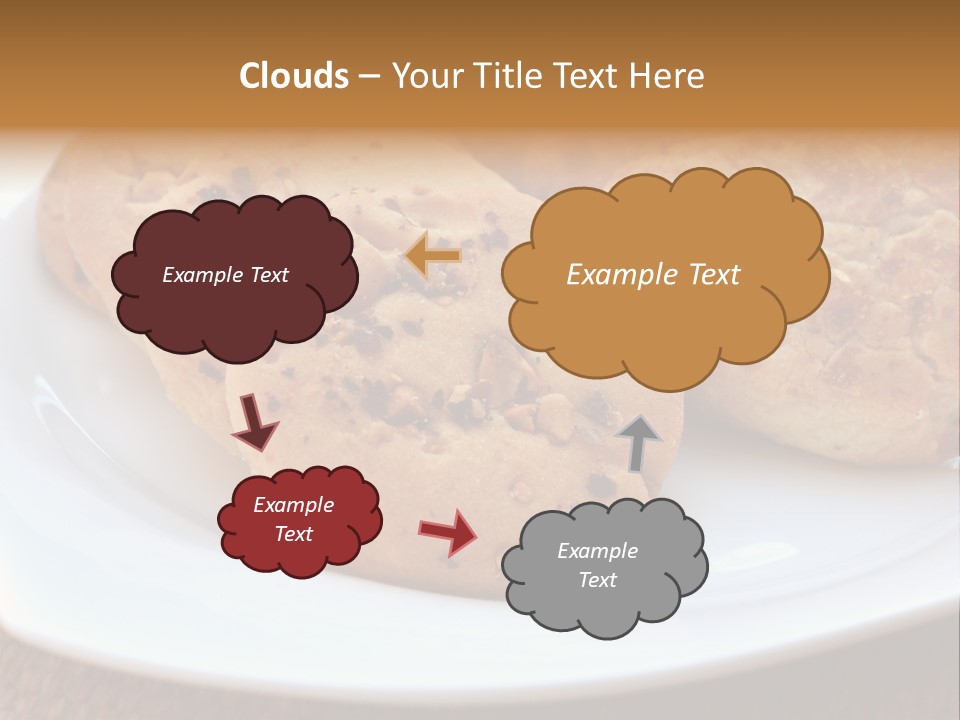 Clouds – Your Title Text Here

Example Text

Example Text

Example Text

Example Text